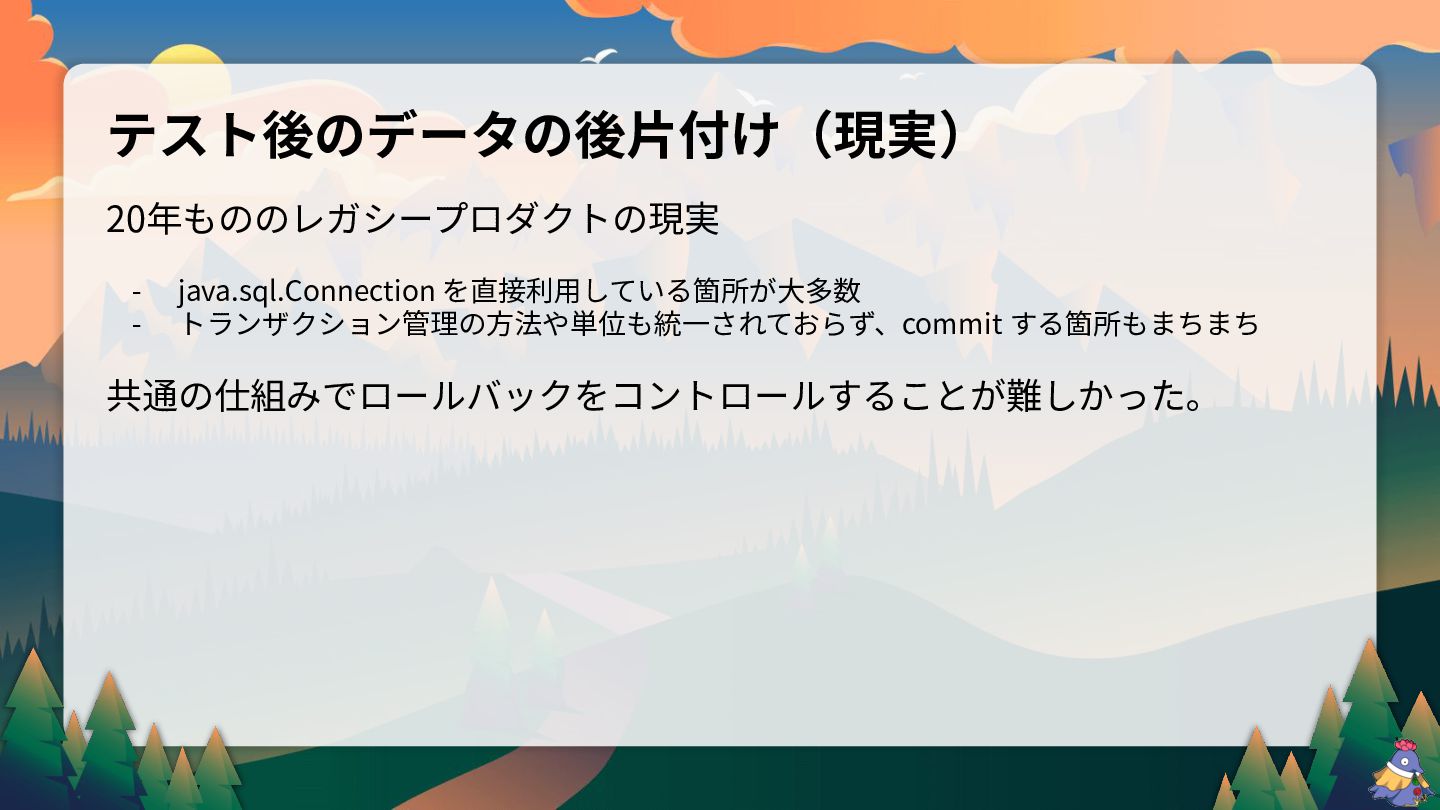 テスト後のデータの後片付け（現実）

20年もののレガシープロダクトの現実

- java.sql.Connection を直接利用している箇所が大多数
- トランザクション管理の方法や単位も統一されておらず、commit する箇所もまちまち

共通の仕組みでロールバックをコントロールすることが難しかった。